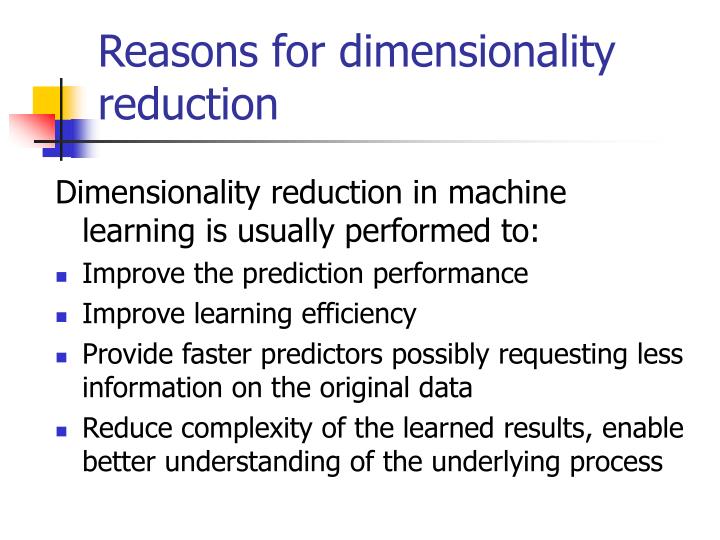 Reasons for dimensionality reduction

Dimensionality reduction in machine learning is usually performed to:

- Improve the prediction performance
- Improve learning efficiency
- Provide faster predictors possibly requesting less information on the original data
- Reduce complexity of the learned results, enable better understanding of the underlying process